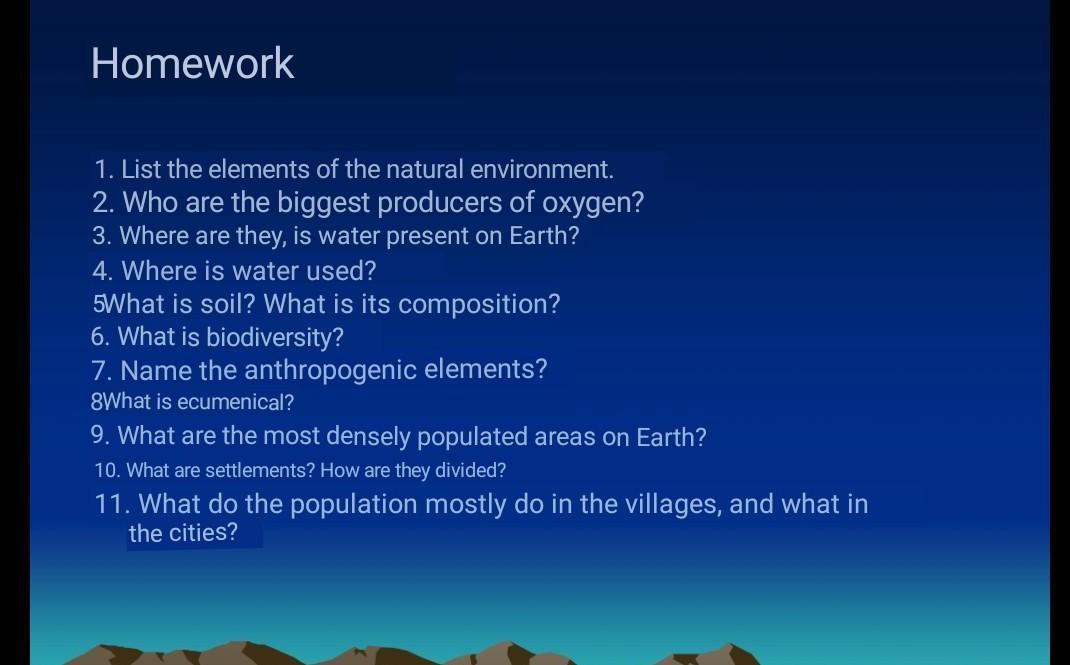 Homework

1. List the elements of the natural environment.
2. Who are the biggest producers of oxygen?
3. Where are they, is water present on Earth?
4. Where is water used?
5What is soil? What is its composition?
6. What is biodiversity?
7. Name the anthropogenic elements?
8What is ecumenical?
9. What are the most densely populated areas on Earth?
10. What are settlements? How are they divided?
11. What do the population mostly do in the villages, and what in the cities?